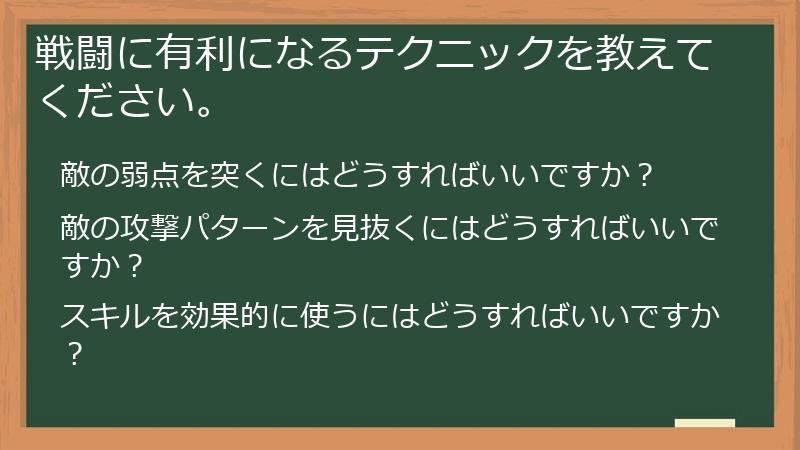 戦闘に有利になるテクニックを教えてください。

敵の弱点を突くにはどうすればいいですか？

敵の攻撃パターンを見抜くにはどうすればいいですか？

スキルを効果的に使うにはどうすればいいですか？